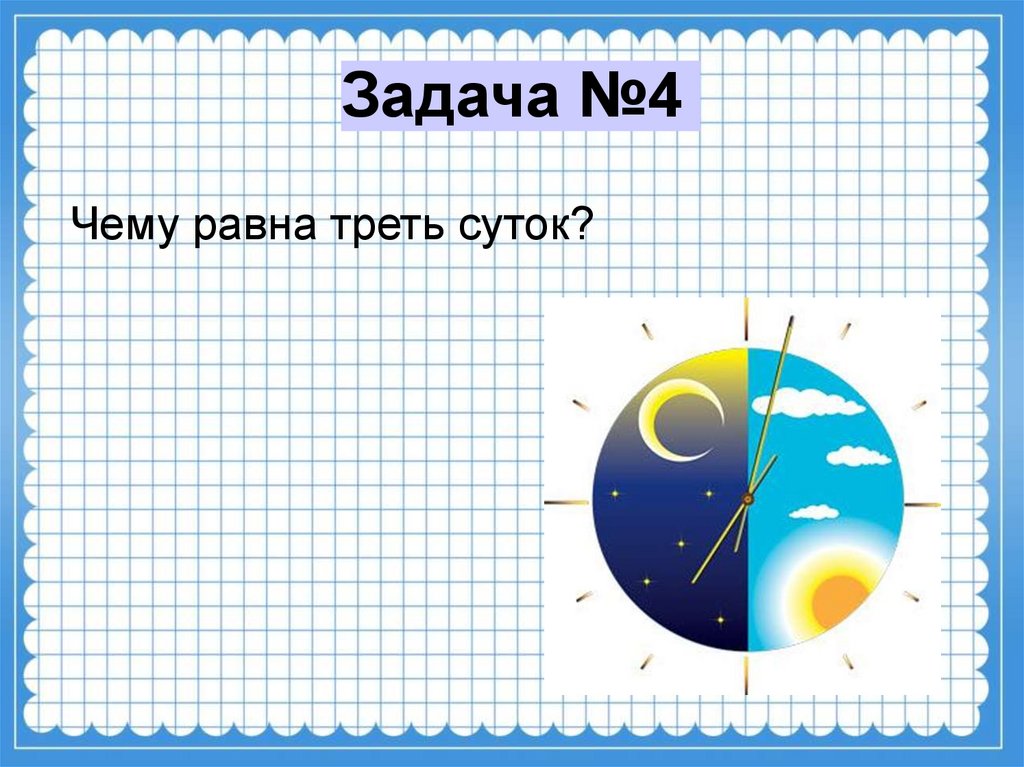 Задача №4

Чему равна треть суток?